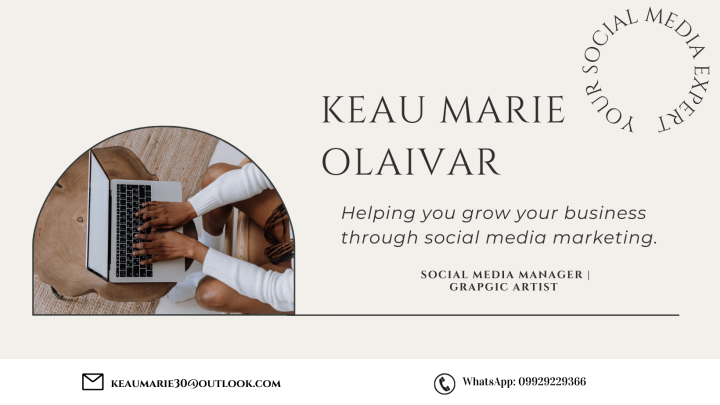 YOUR SOCIAL MEDIA EXPERT

KEAU MARIE OLAIVAR

Helping you grow your business through social media marketing.

SOCIAL MEDIA MANAGER | GRAPGIC ARTIST

KEAUMARIE30@OUTLOOK.COM

WhatsApp: 09929229366